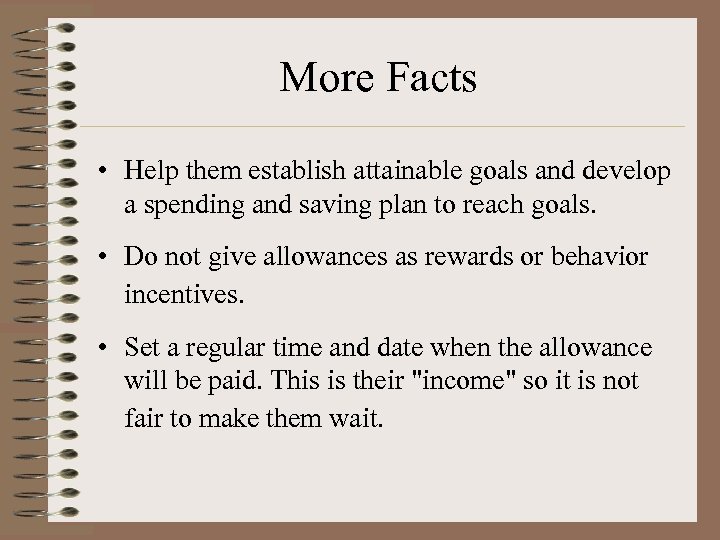 More Facts

• Help them establish attainable goals and develop a spending and saving plan to reach goals.

• Do not give allowances as rewards or behavior incentives.

• Set a regular time and date when the allowance will be paid. This is their "income" so it is not fair to make them wait.